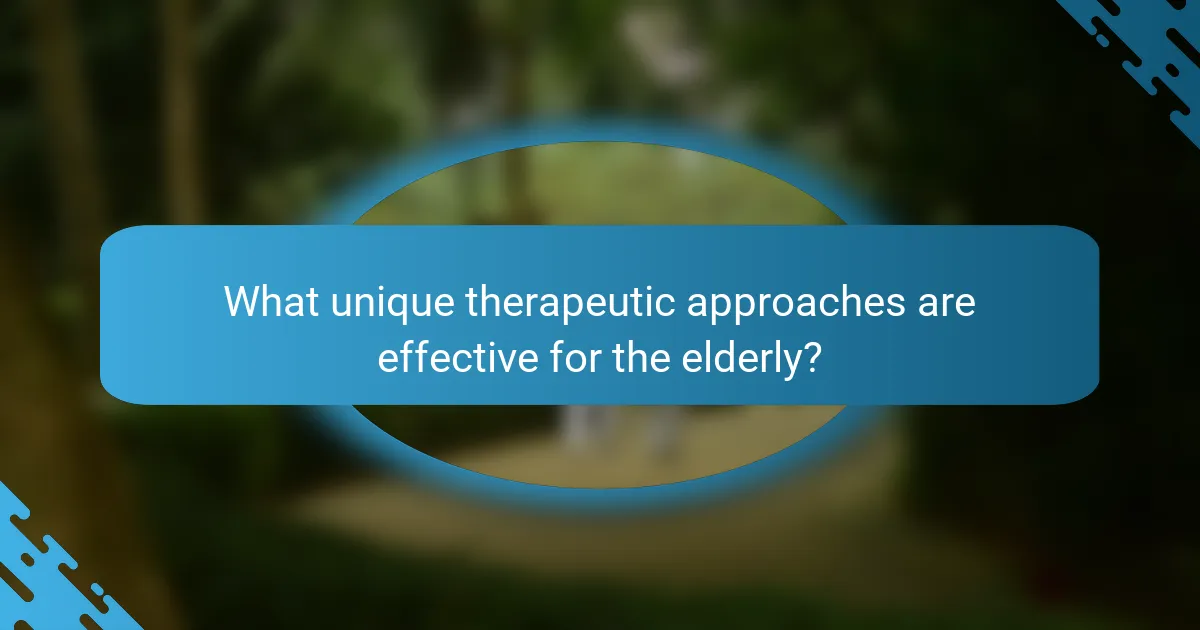 What unique therapeutic approaches are effective for the elderly?